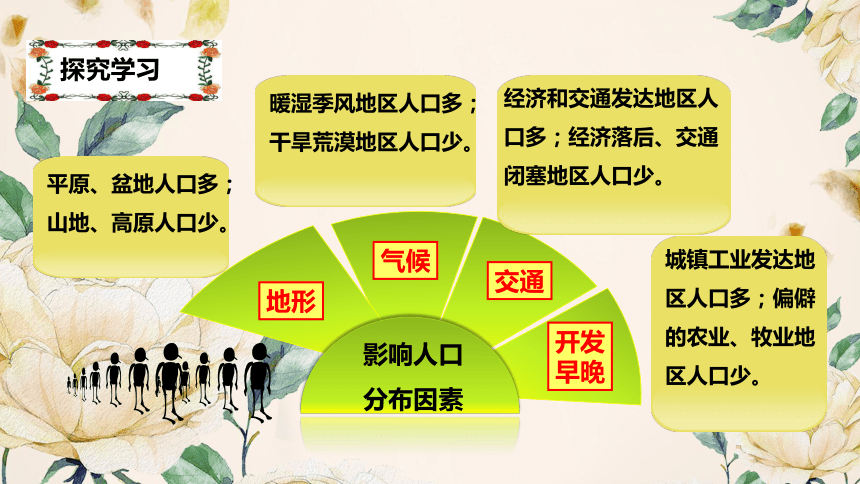 探究学习

平原、盆地人口多；山地、高原人口少。

暖湿季风地区人口多；干旱荒漠地区人口少。

经济和交通发达地区人口多；经济落后、交通闭塞地区人口少。

城镇工业发达地区人口多；偏僻的农业、牧业地区人口少。

地形

气候

交通

开发早晚

影响人口分布因素